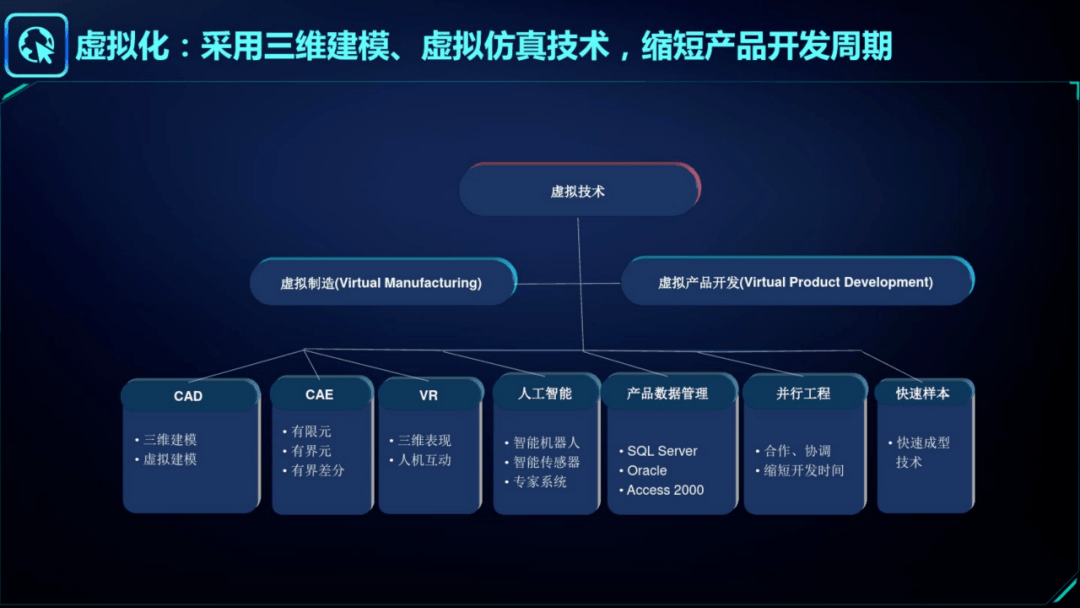 虚拟化：采用三维建模、虚拟仿真技术，缩短产品开发周期

虚拟技术

虚拟制造(Virtual Manufacturing)

虚拟产品开发(Virtual Product Development)

CAD
• 三维建模
• 虚拟建模

CAE
• 有限元
• 有界元
• 有界差分

VR
• 三维表现
• 人机互动

人工智能
• 智能机器人
• 智能传感器
• 专家系统

产品数据管理
• SQL Server
• Oracle
• Access 2000

并行工程
• 合作、协调
• 缩短开发时间

快速样本
• 快速成型技术